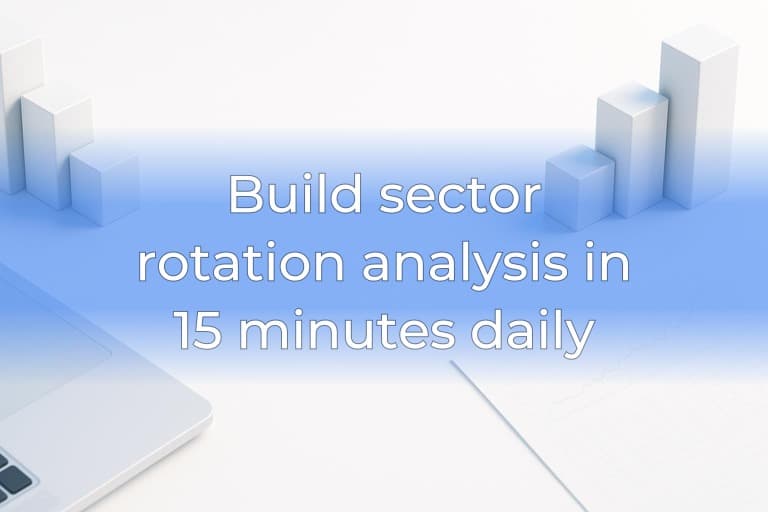 Build sector rotation analysis in 15 minutes daily